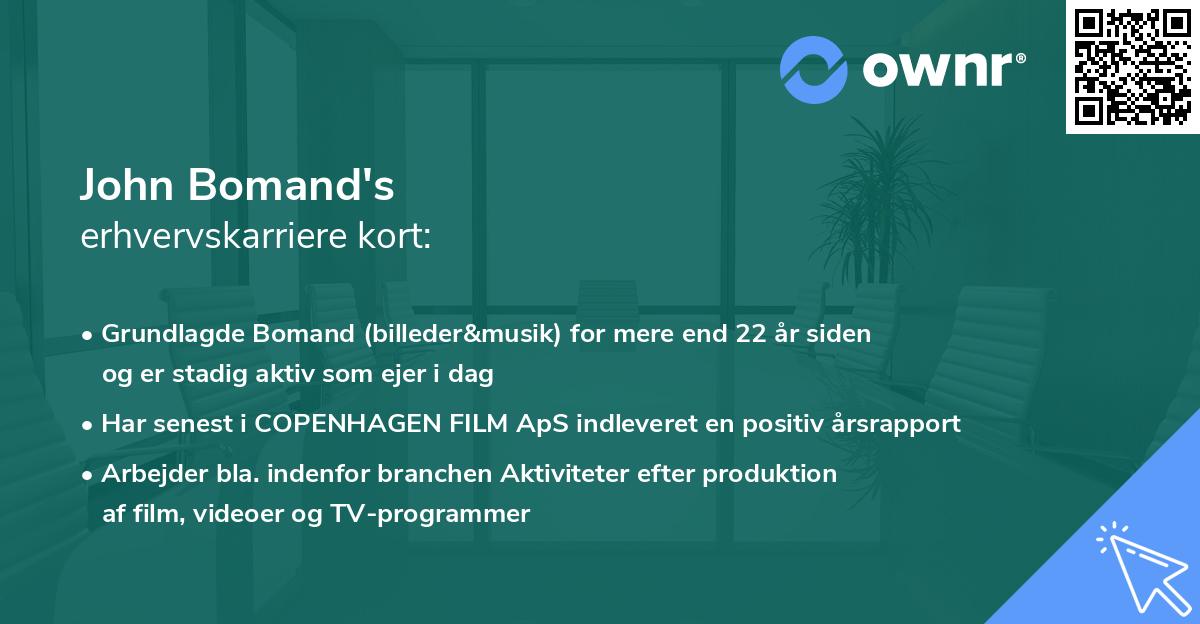 ownr®

John Bomand's
erhvervskarriere kort:

• Grundlagde Bomand (billeder&musik) for mere end 22 år siden og er stadig aktiv som ejer i dag

• Har senest i COPENHAGEN FILM ApS indleveret en positiv årsrapport

• Arbejder bla. indenfor branchen Aktiviteter efter produktion af film, videoer og TV-programmer